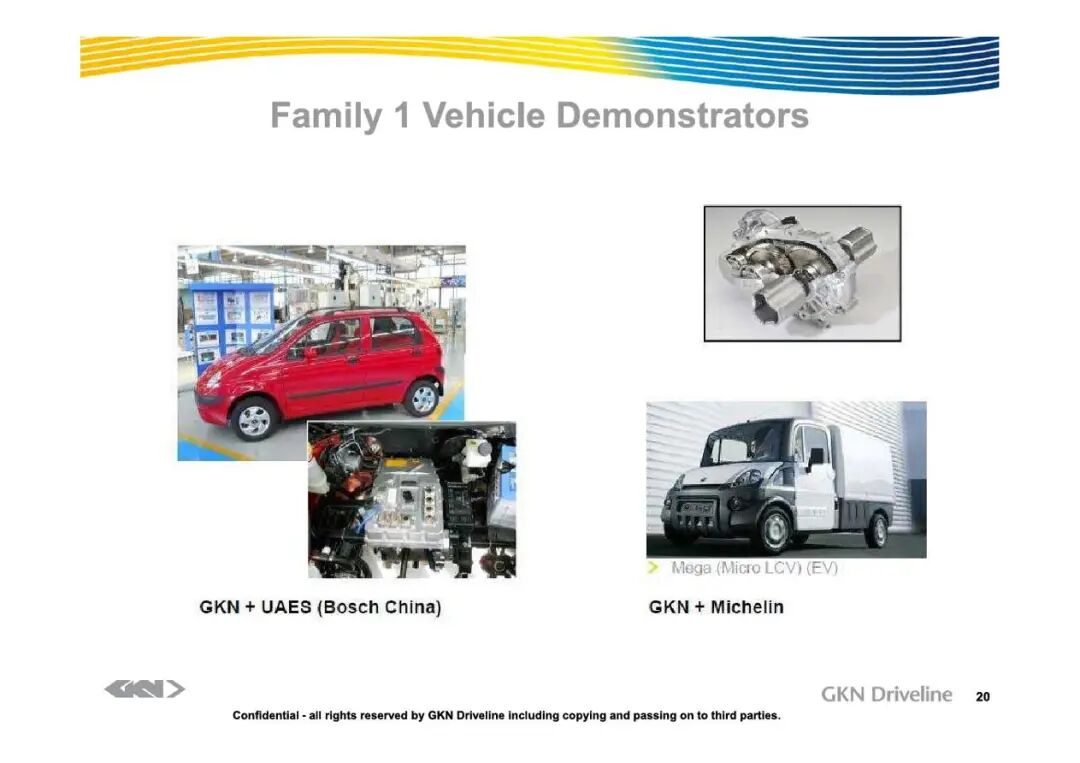 Family 1 Vehicle Demonstrators

> Mega (Micro LCV) (EV)

GKN + UAES (Bosch China)

GKN + Michelin

GKN

GKN Driveline 20

Confidential - all rights reserved by GKN Driveline including copying and passing on to third parties.